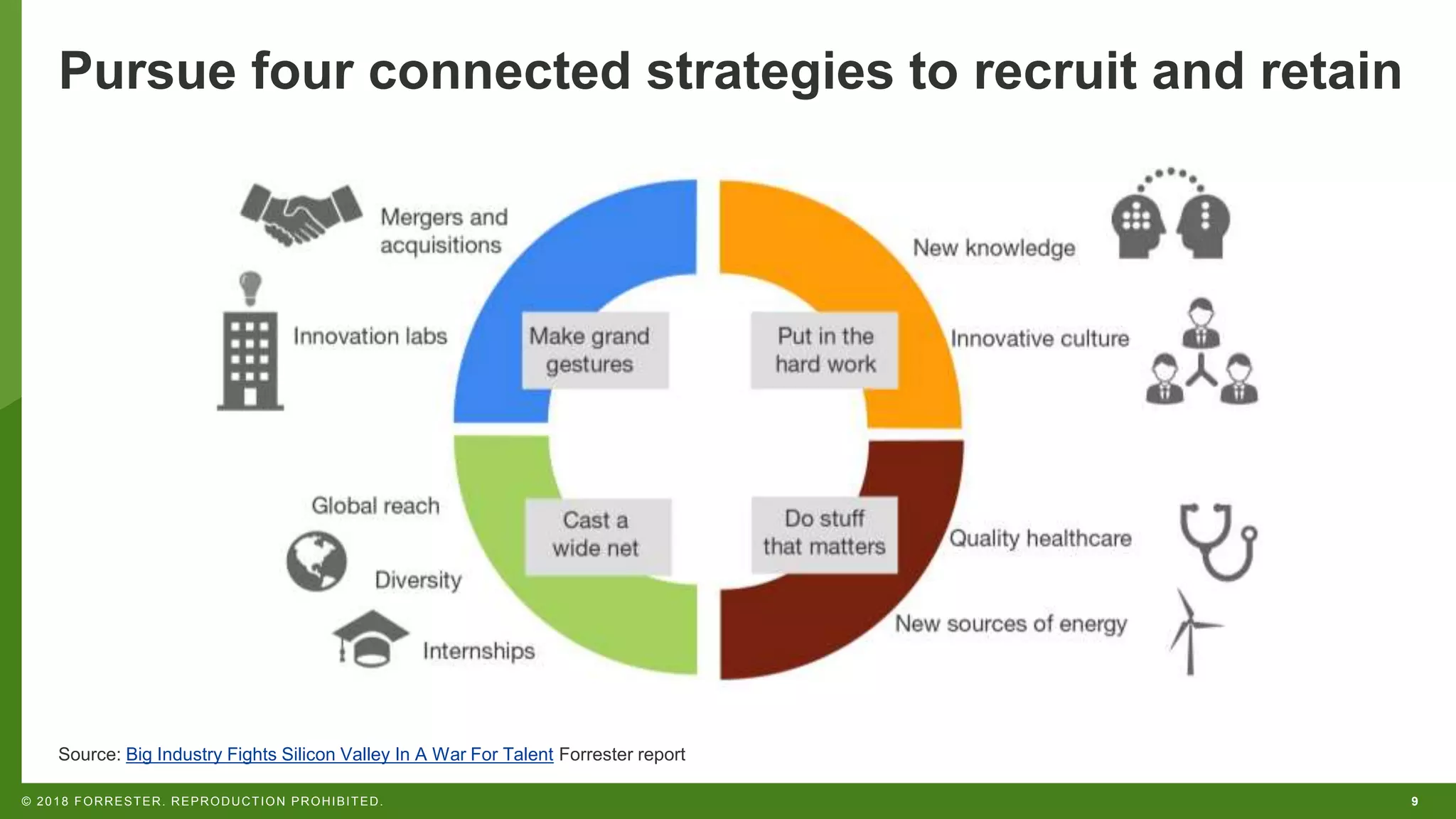 Pursue four connected strategies to recruit and retain

Mergers and acquisitions

Innovation labs

Make grand gestures

Put in the hard work

New knowledge

Innovative culture

Global reach

Diversity

Internships

Cast a wide net

Do stuff that matters

Quality healthcare

New sources of energy

Source: Big Industry Fights Silicon Valley In A War For Talent Forrester report

© 2018 FORRESTER. REPRODUCTION PROHIBITED.

9